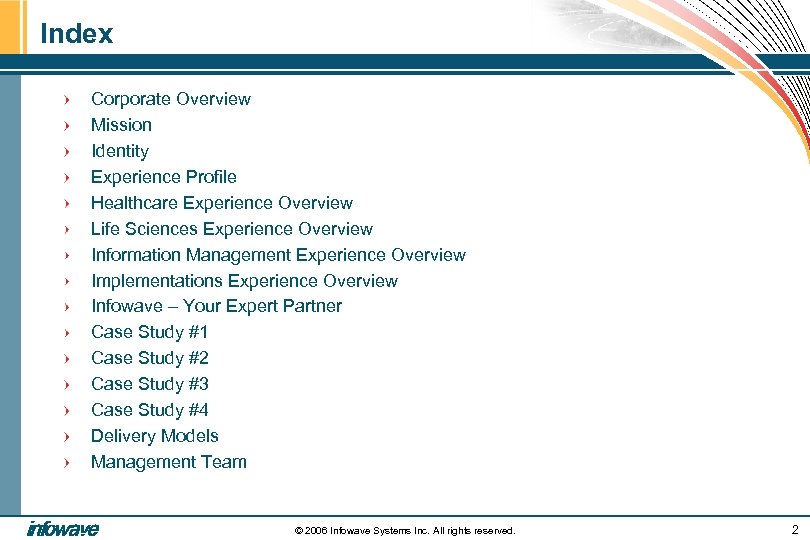 Index

› Corporate Overview
› Mission
› Identity
› Experience Profile
› Healthcare Experience Overview
› Life Sciences Experience Overview
› Information Management Experience Overview
› Implementations Experience Overview
› Infowave – Your Expert Partner
› Case Study #1
› Case Study #2
› Case Study #3
› Case Study #4
› Delivery Models
› Management Team

infowave

© 2006 Infowave Systems Inc. All rights reserved.

2